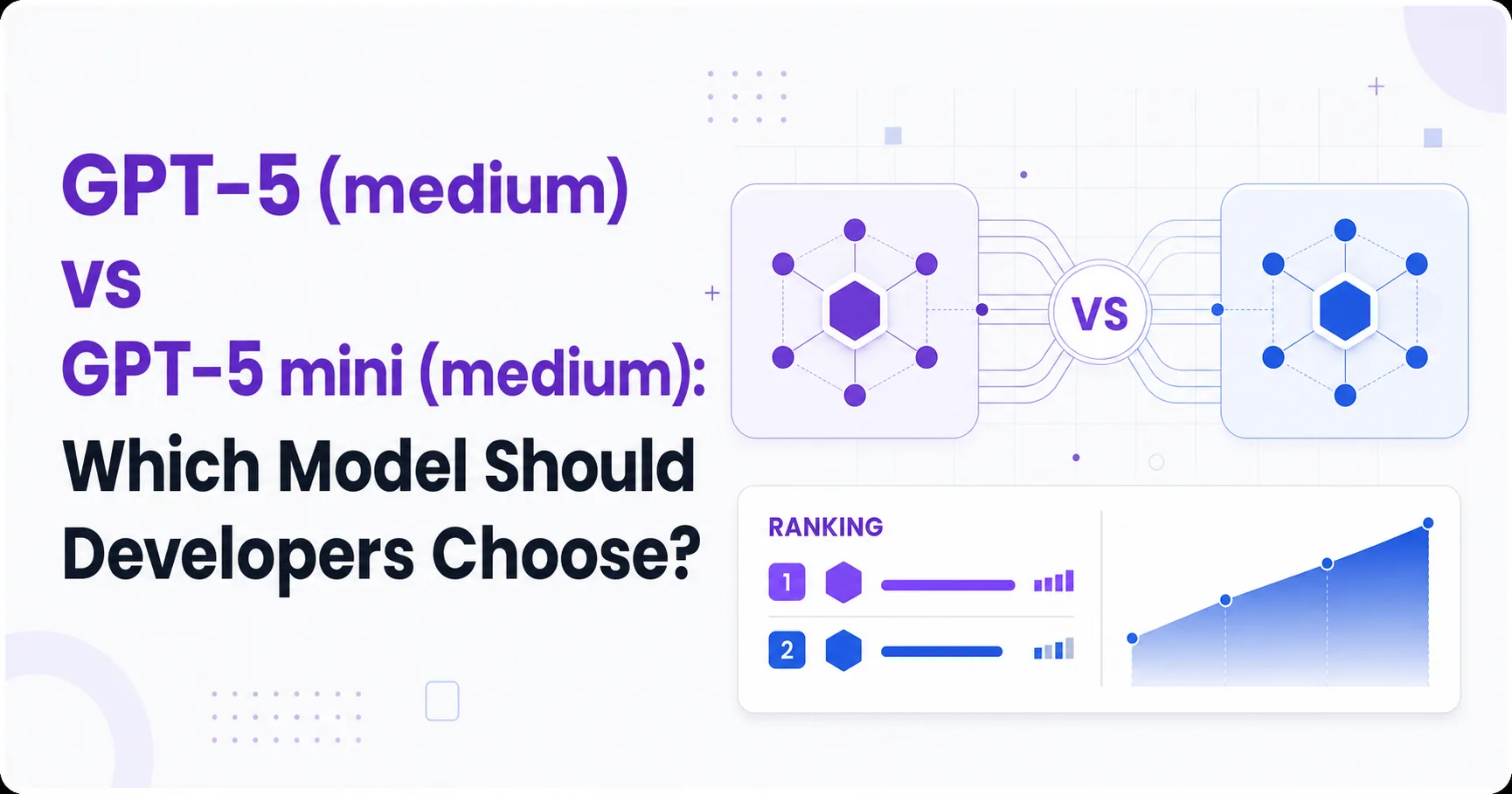 GPT-5 (medium)
vs
GPT-5 mini (medium):
Which Model Should Developers Choose?

VS

RANKING
1
2